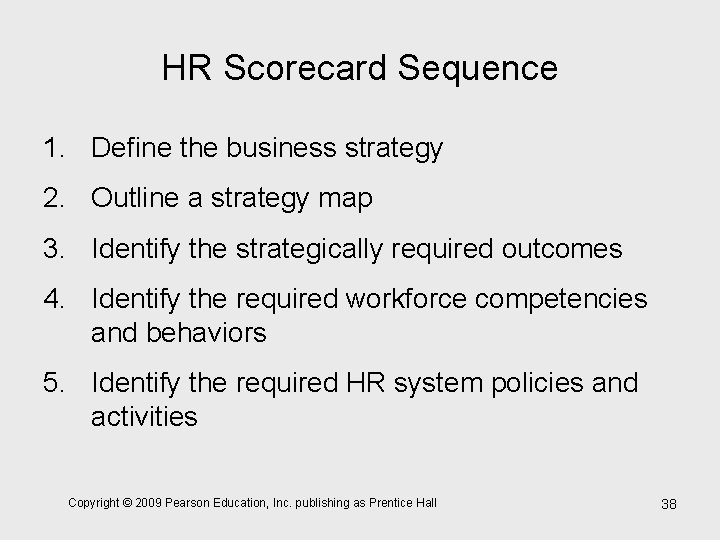 HR Scorecard Sequence

1. Define the business strategy
2. Outline a strategy map
3. Identify the strategically required outcomes
4. Identify the required workforce competencies and behaviors
5. Identify the required HR system policies and activities

Copyright © 2009 Pearson Education, Inc. publishing as Prentice Hall

38